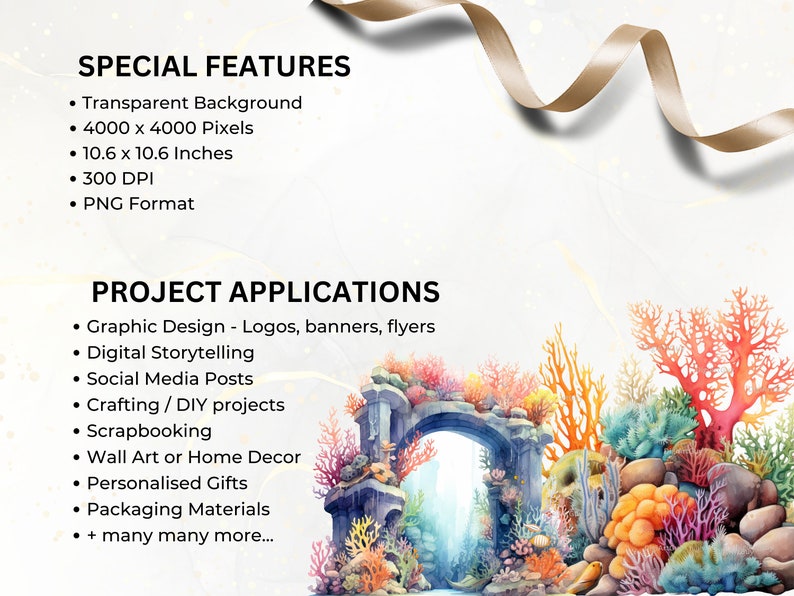 SPECIAL FEATURES

• Transparent Background
• 4000 x 4000 Pixels
• 10.6 x 10.6 Inches
• 300 DPI
• PNG Format

PROJECT APPLICATIONS

• Graphic Design - Logos, banners, flyers
• Digital Storytelling
• Social Media Posts
• Crafting / DIY projects
• Scrapbooking
• Wall Art or Home Decor
• Personalised Gifts
• Packaging Materials
• + many many more...